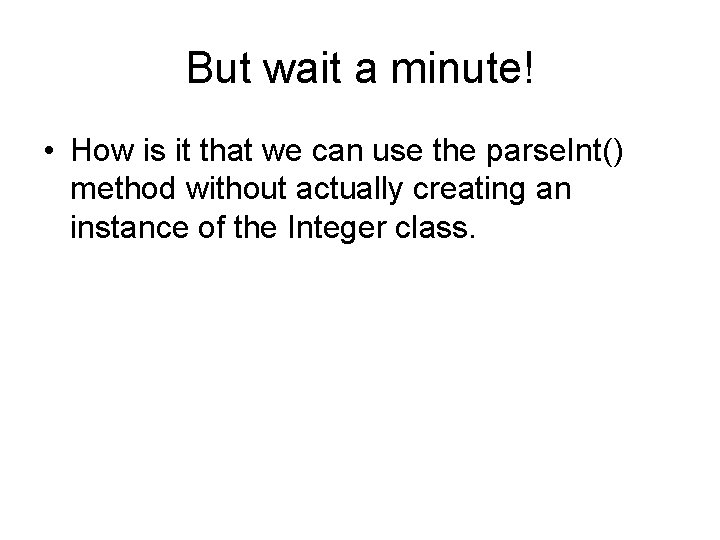 But wait a minute!

• How is it that we can use the parseInt() method without actually creating an instance of the Integer class.